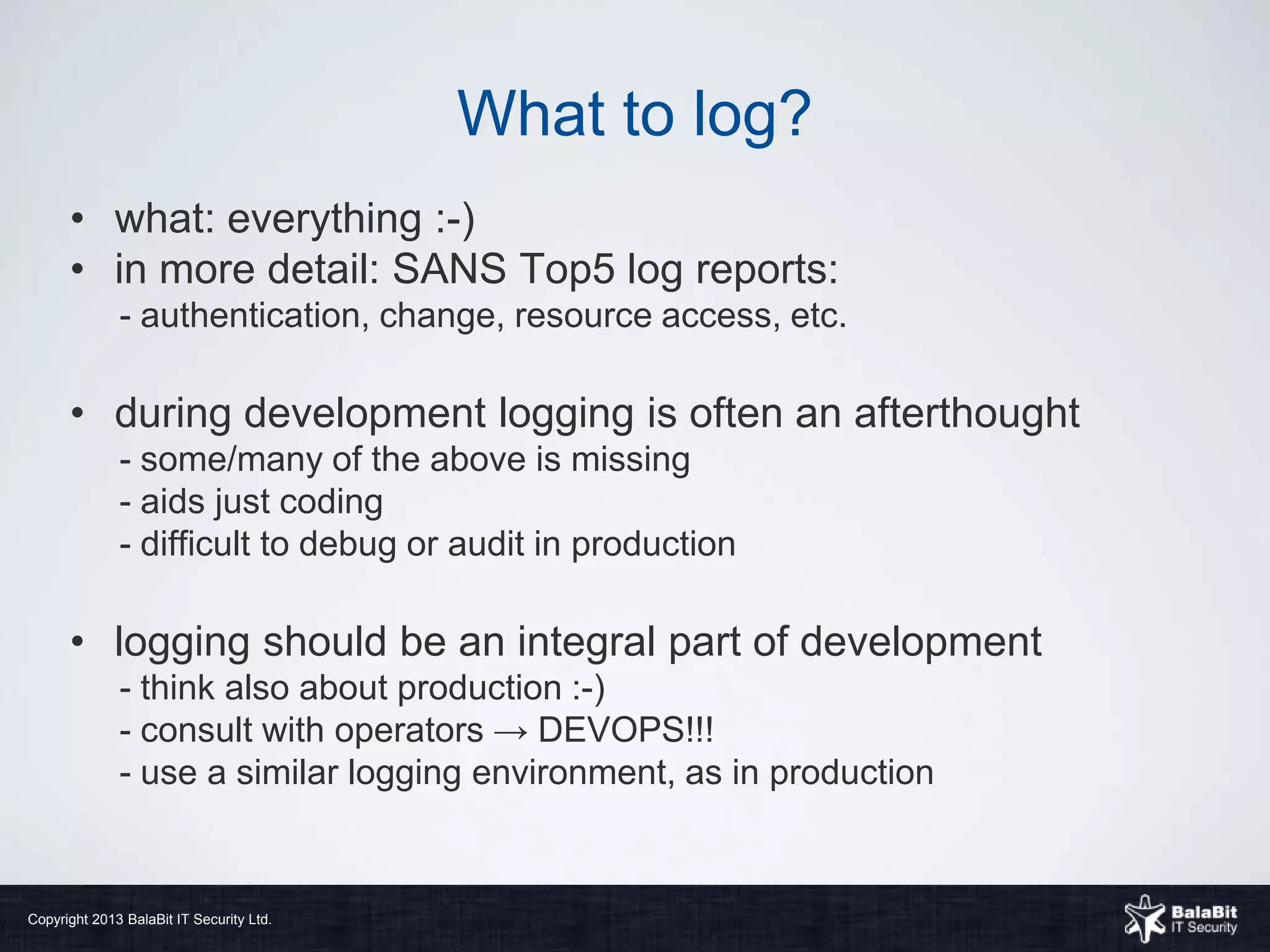 What to log?

• what: everything :-)
• in more detail: SANS Top5 log reports:
- authentication, change, resource access, etc.

• during development logging is often an afterthought
- some/many of the above is missing
- aids just coding
- difficult to debug or audit in production

• logging should be an integral part of development
- think also about production :-)
- consult with operators → DEVOPS!!!
- use a similar logging environment, as in production

Copyright 2013 BalaBit IT Security Ltd.

BalaBit
IT Security